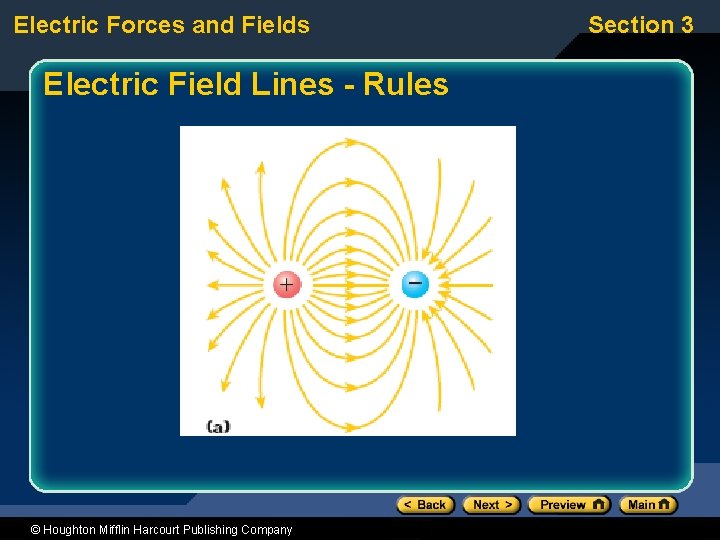 Electric Forces and Fields

Section 3

Electric Field Lines - Rules

+

−

(a)

< Back

Next >

Preview

Main

© Houghton Mifflin Harcourt Publishing Company